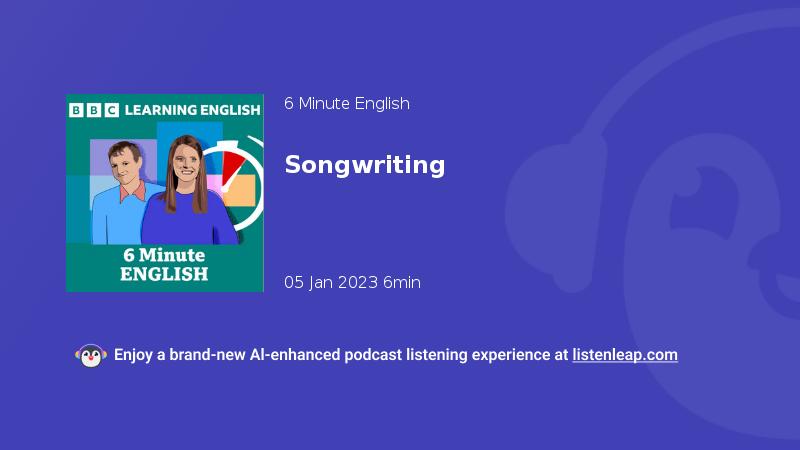 BBC LEARNING ENGLISH

6 Minute ENGLISH

6 Minute English

Songwriting

05 Jan 2023 6min

Enjoy a brand-new AI-enhanced podcast listening experience at listenleap.com